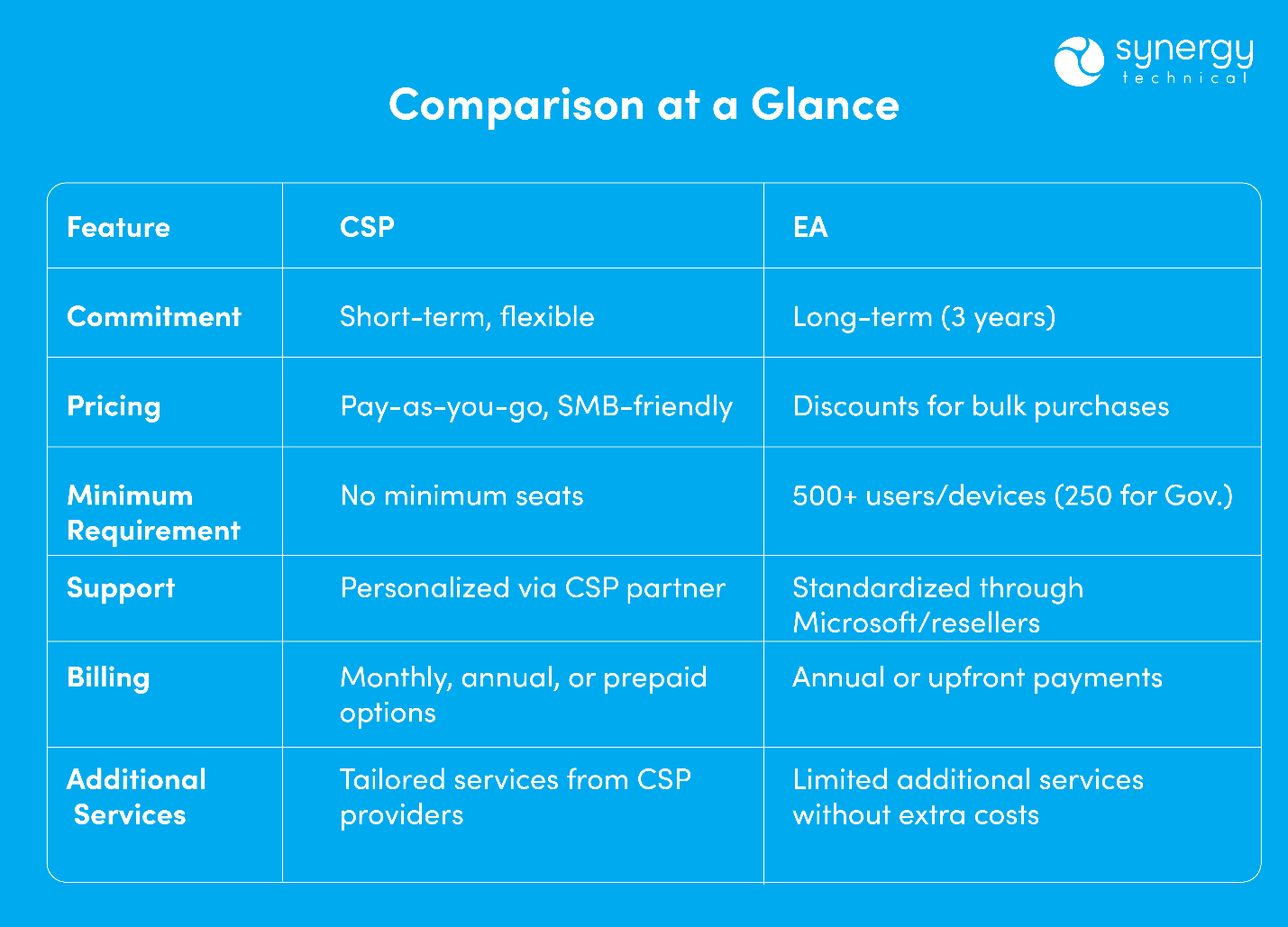 synergy technical

Comparison at a Glance

| Feature | CSP | EA |
|---|---|---|
| Commitment | Short-term, flexible | Long-term (3 years) |
| Pricing | Pay-as-you-go, SMB-friendly | Discounts for bulk purchases |
| Minimum Requirement | No minimum seats | 500+ users/devices (250 for Gov.) |
| Support | Personalized via CSP partner | Standardized through Microsoft/resellers |
| Billing | Monthly, annual, or prepaid options | Annual or upfront payments |
| Additional Services | Tailored services from CSP providers | Limited additional services without extra costs |